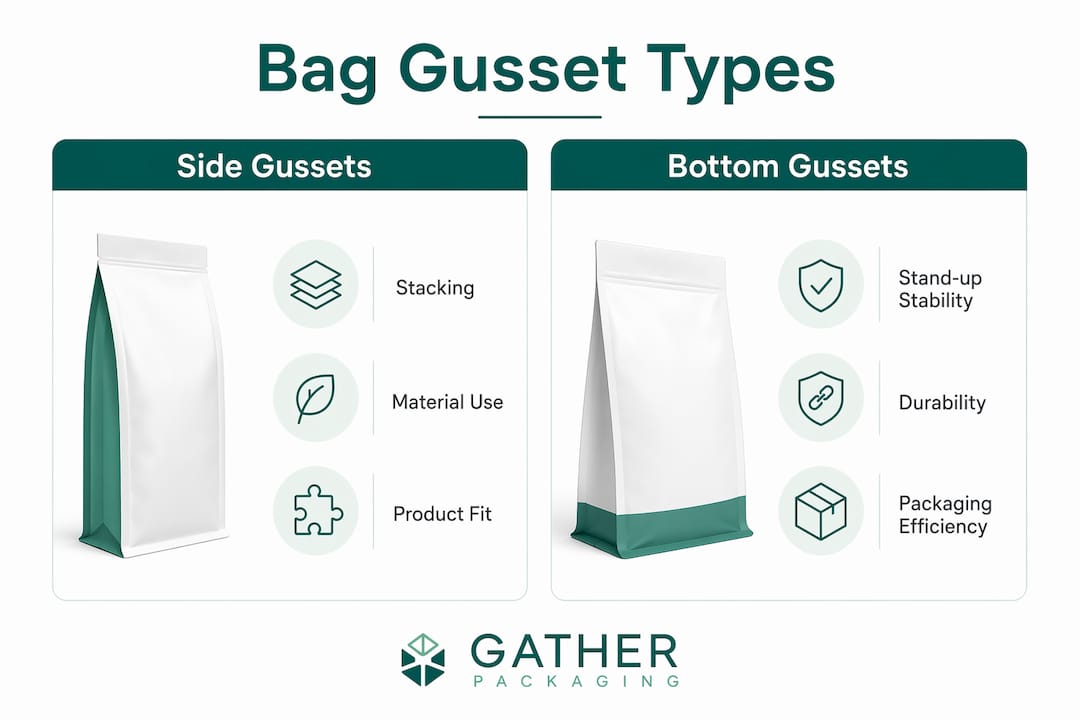 Bag Gusset Types

Side Gussets

Stacking

Material Use

Product Fit

Bottom Gussets

Stand-up Stability

Durability

Packaging Efficiency

GATHER
PACKAGING